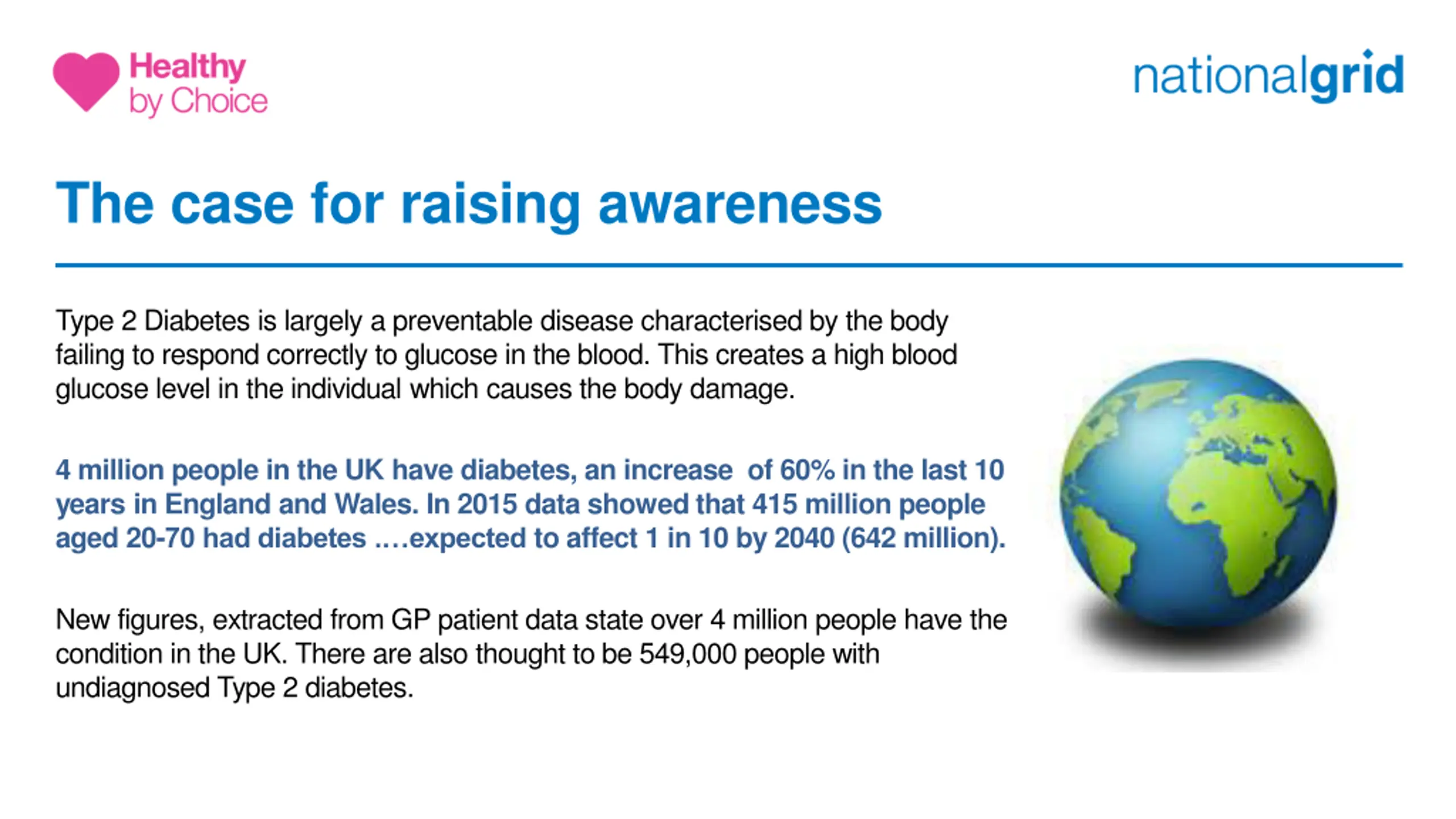 Healthy by Choice

nationalgrid

The case for raising awareness

Type 2 Diabetes is largely a preventable disease characterised by the body failing to respond correctly to glucose in the blood. This creates a high blood glucose level in the individual which causes the body damage.

4 million people in the UK have diabetes, an increase of 60% in the last 10 years in England and Wales. In 2015 data showed that 415 million people aged 20-70 had diabetes ….expected to affect 1 in 10 by 2040 (642 million).

New figures, extracted from GP patient data state over 4 million people have the condition in the UK. There are also thought to be 549,000 people with undiagnosed Type 2 diabetes.